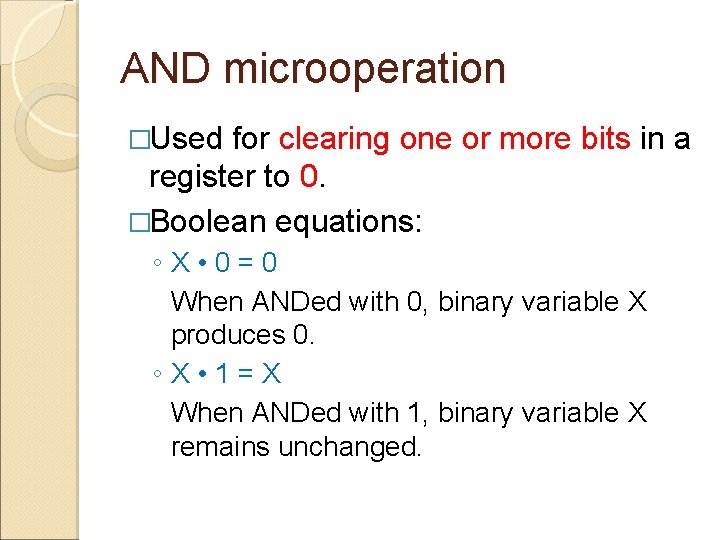 AND microoperation

□Used for clearing one or more bits in a register to 0.

□Boolean equations:

◦ $X \bullet 0 = 0$

When ANDed with 0, binary variable X produces 0.

◦ $X \bullet 1 = X$

When ANDed with 1, binary variable X remains unchanged.